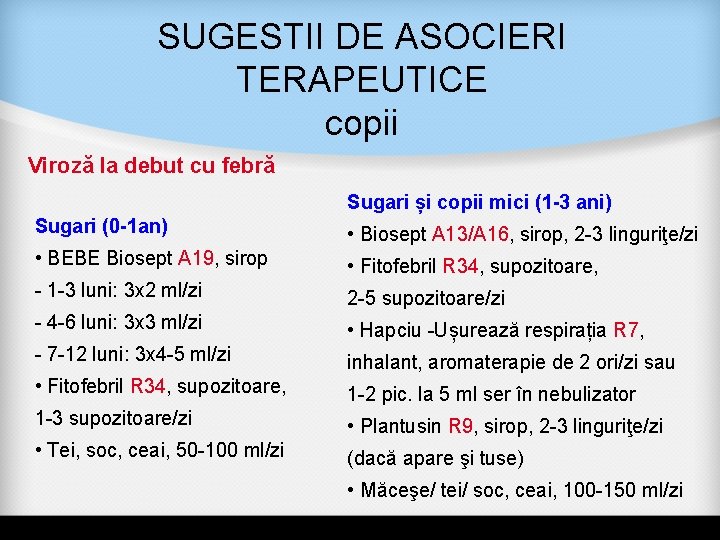 SUGESTII DE ASOCIERI TERAPEUTICE
copii

Viroză la debut cu febră

Sugari (0-1an)
• BEBE Biosept A19, sirop
- 1-3 luni: 3x2 ml/zi
- 4-6 luni: 3x3 ml/zi
- 7-12 luni: 3x4-5 ml/zi
• Fitofebril R34, supozitoare, 1-3 supozitoare/zi
• Tei, soc, ceai, 50-100 ml/zi

Sugari și copii mici (1-3 ani)
• Biosept A13/A16, sirop, 2-3 linguriţe/zi
• Fitofebril R34, supozitoare, 2-5 supozitoare/zi
• Hapciu -Ușurează respirația R7, inhalant, aromaterapie de 2 ori/zi sau 1-2 pic. la 5 ml ser în nebulizator
• Plantusin R9, sirop, 2-3 linguriţe/zi (dacă apare şi tuse)
• Măceşe/ tei/ soc, ceai, 100-150 ml/zi